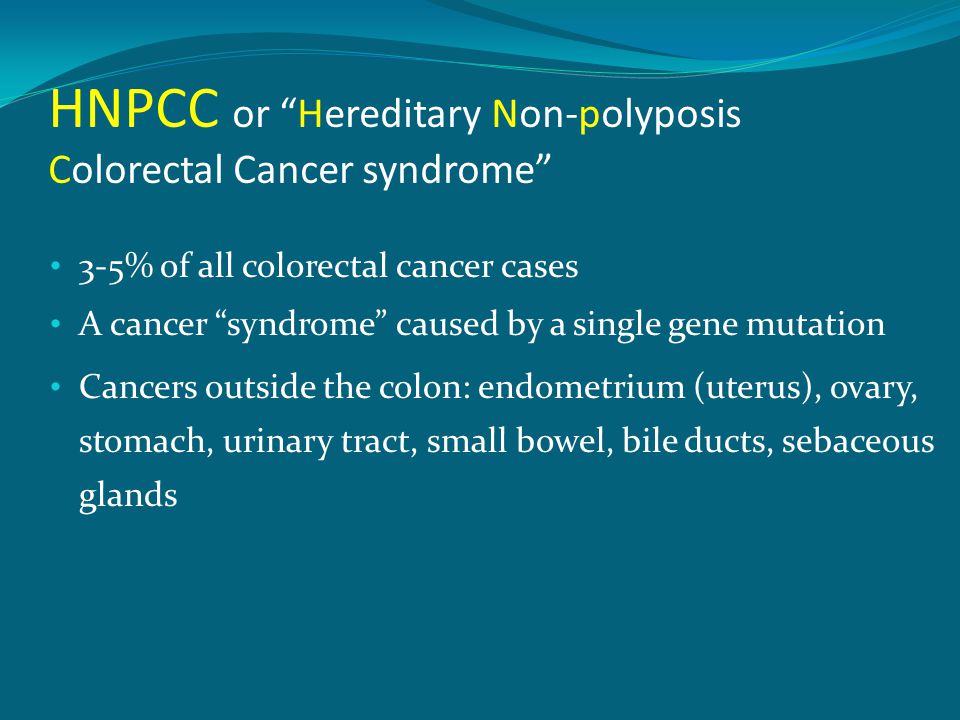 HNPCC or “Hereditary Non-polyposis Colorectal Cancer syndrome”

• 3-5% of all colorectal cancer cases
• A cancer “syndrome” caused by a single gene mutation
• Cancers outside the colon: endometrium (uterus), ovary, stomach, urinary tract, small bowel, bile ducts, sebaceous glands